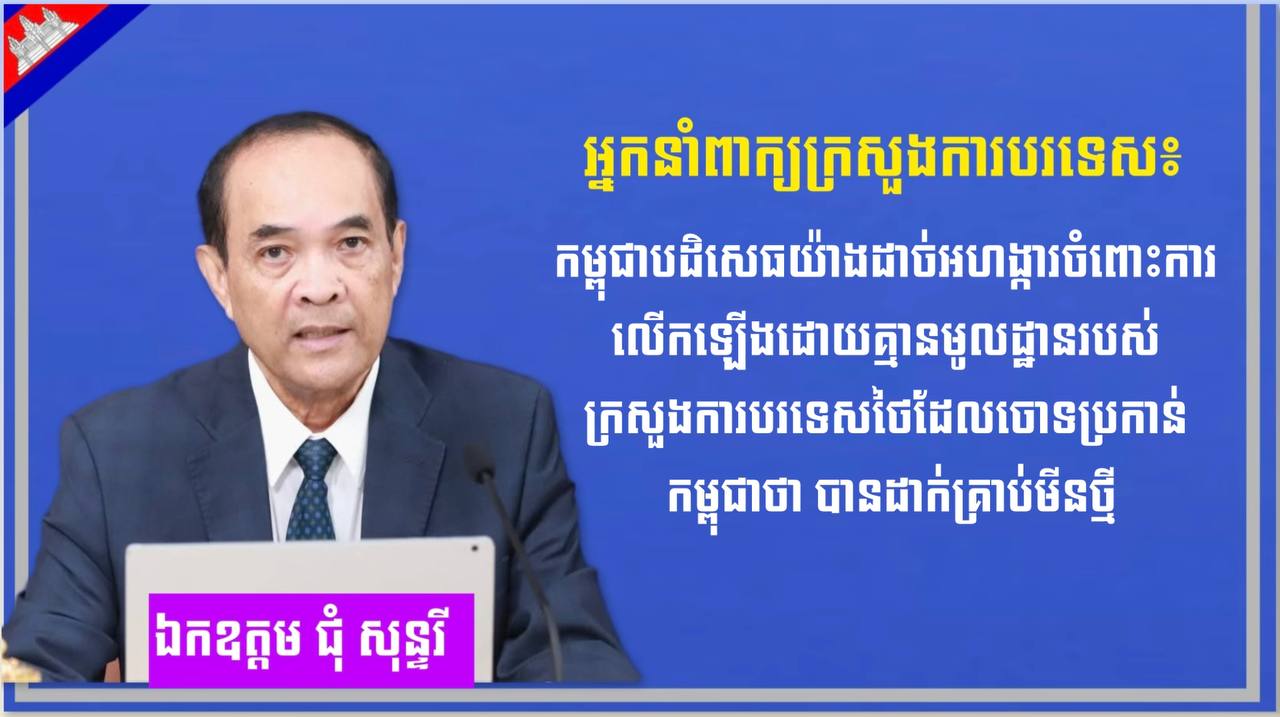 អ្នកនាំពាក្យក្រសួងការបរទេស៖

កម្ពុជាបដិសេធយ៉ាងដាច់អហង្ការចំពោះការលើកឡើងដោយគ្មានមូលដ្ឋានរបស់ក្រសួងការបរទេសថៃដែលចោទប្រកាន់កម្ពុជាថា បានដាក់គ្រាប់មីនថ្មី

ឯកឧត្តម ជុំ សុន្ទរី